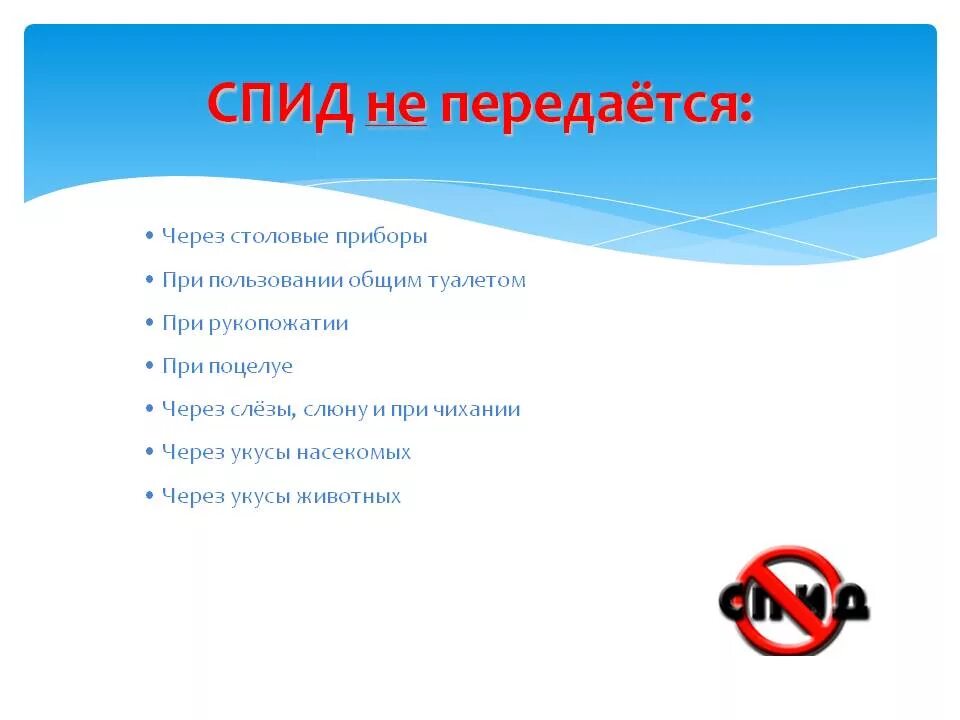 СПИД не передаётся:

• Через столовые приборы
• При пользовании общим туалетом
• При рукопожатии
• При поцелуе
• Через слёзы, слюну и при чихании
• Через укусы насекомых
• Через укусы животных

СПИД